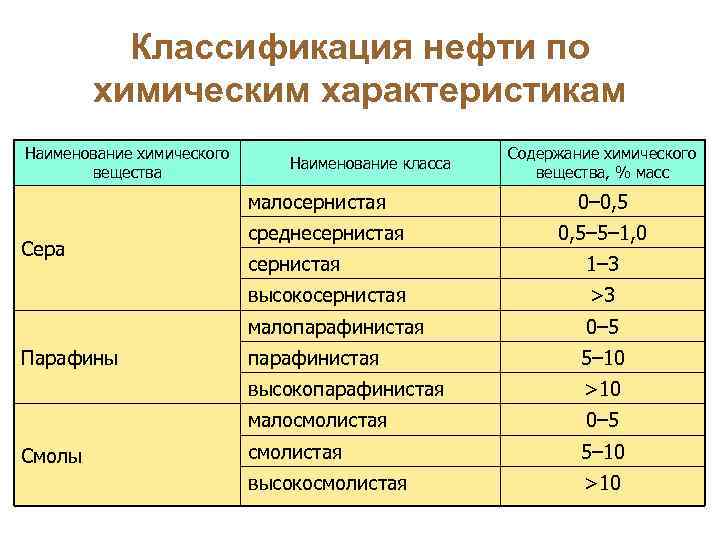 Классификация нефти по химическим характеристикам

| Наименование химического вещества | Наименование класса | Содержание химического вещества, % масс |
|---|---|---|
| Сера | малосернистая | 0–0,5 |
| | среднесернистая | 0,5–5–1,0 |
| | сернистая | 1–3 |
| | высокосернистая | >3 |
| Парафины | малопарафинистая | 0–5 |
| | парафинистая | 5–10 |
| | высокопарафинистая | >10 |
| Смолы | малосмолистая | 0–5 |
| | смолистая | 5–10 |
| | высокосмолистая | >10 |